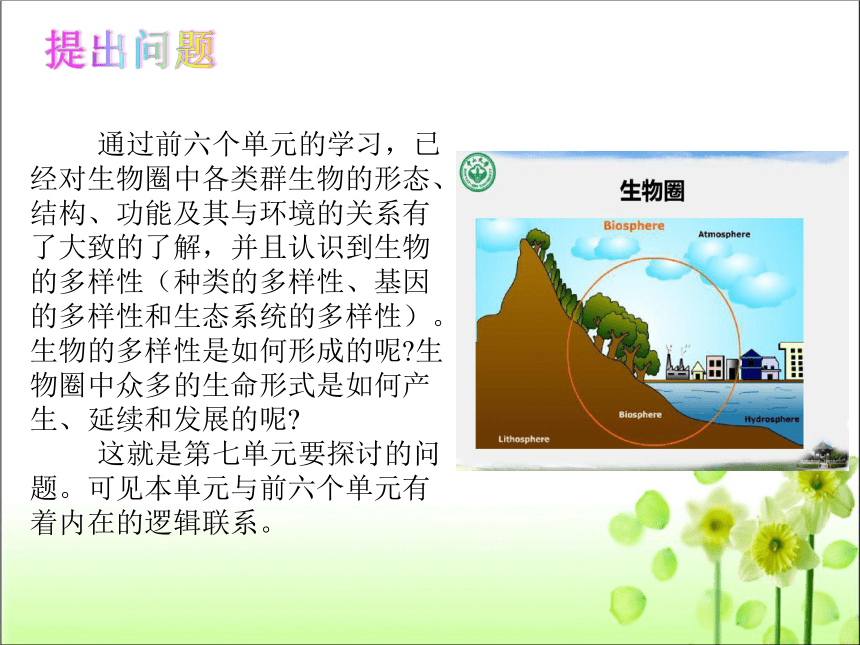 提出问题

通过前六个单元的学习，已经对生物圈中各类群生物的形态、结构、功能及其与环境的关系有了大致的了解，并且认识到生物的多样性（种类的多样性、基因的多样性和生态系统的多样性）。生物的多样性是如何形成的呢?生物圈中众多的生命形式是如何产生、延续和发展的呢?

这就是第七单元要探讨的问题。可见本单元与前六个单元有着内在的逻辑联系。

生物圈

Biosphere

Atmosphere

Biosphere

Hydrosphere

Lithosphere